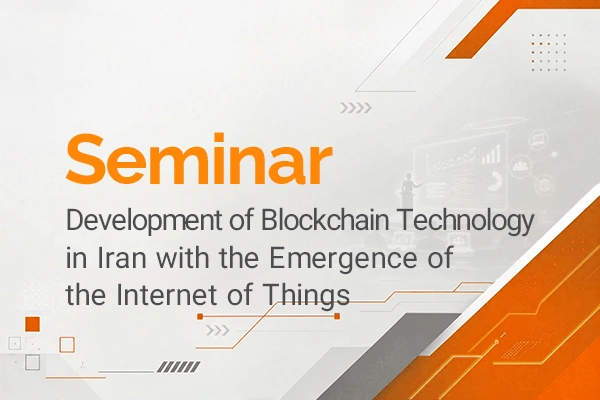 Seminar

Development of Blockchain Technology in Iran with the Emergence of the Internet of Things